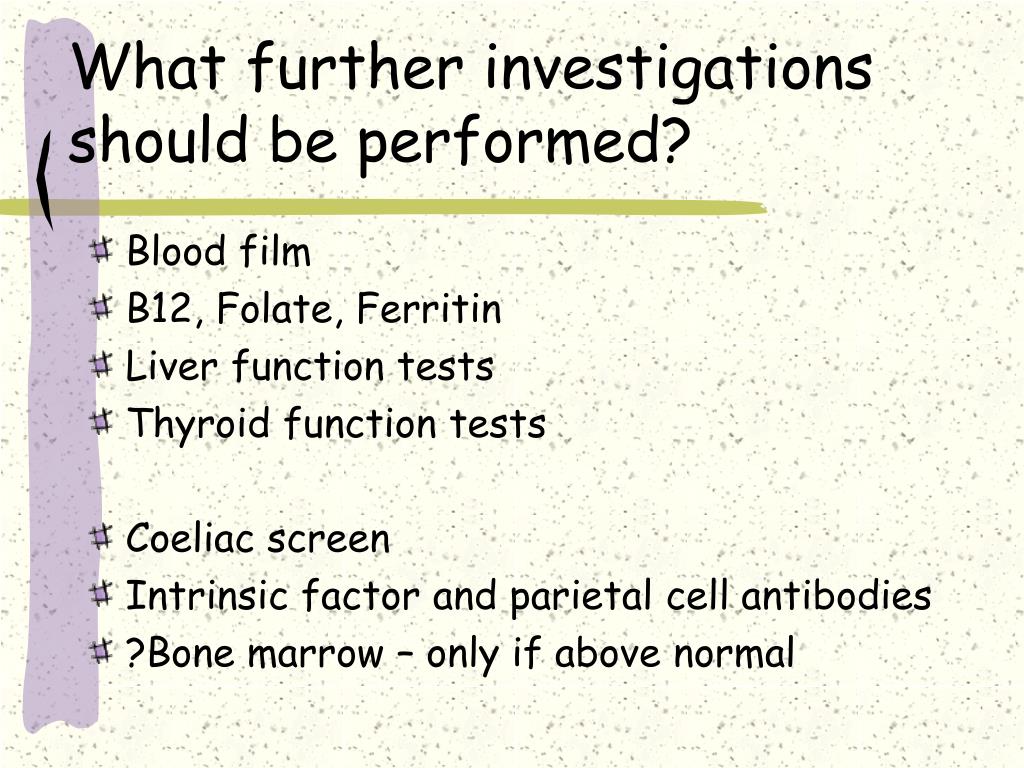 What further investigations should be performed?

Blood film
B12, Folate, Ferritin
Liver function tests
Thyroid function tests

Coeliac screen
Intrinsic factor and parietal cell antibodies
?Bone marrow – only if above normal